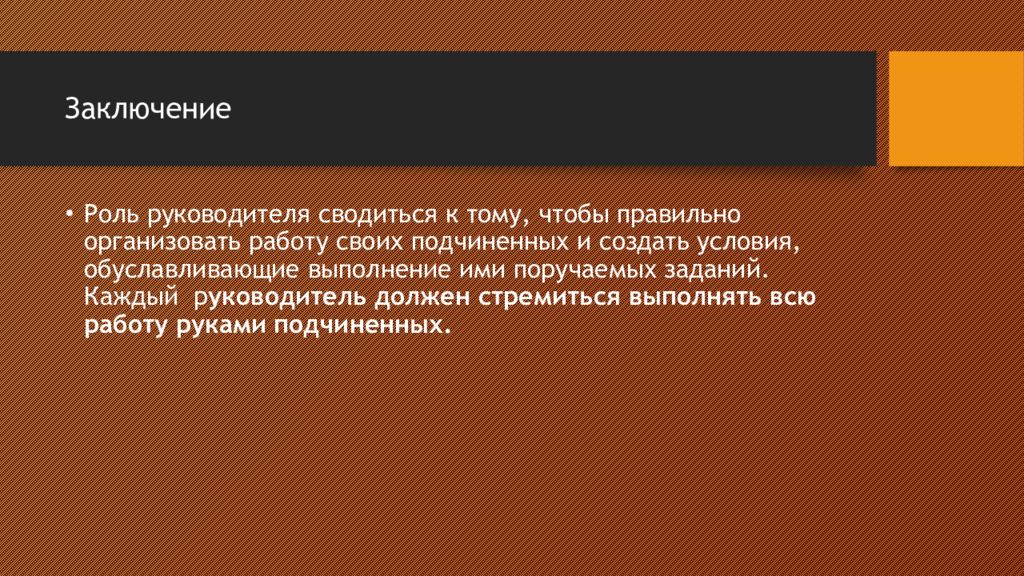 Заключение

• Роль руководителя сводиться к тому, чтобы правильно организовать работу своих подчиненных и создать условия, обуславливающие выполнение ими поручаемых заданий. Каждый руководитель должен стремиться выполнять всю работу руками подчиненных.